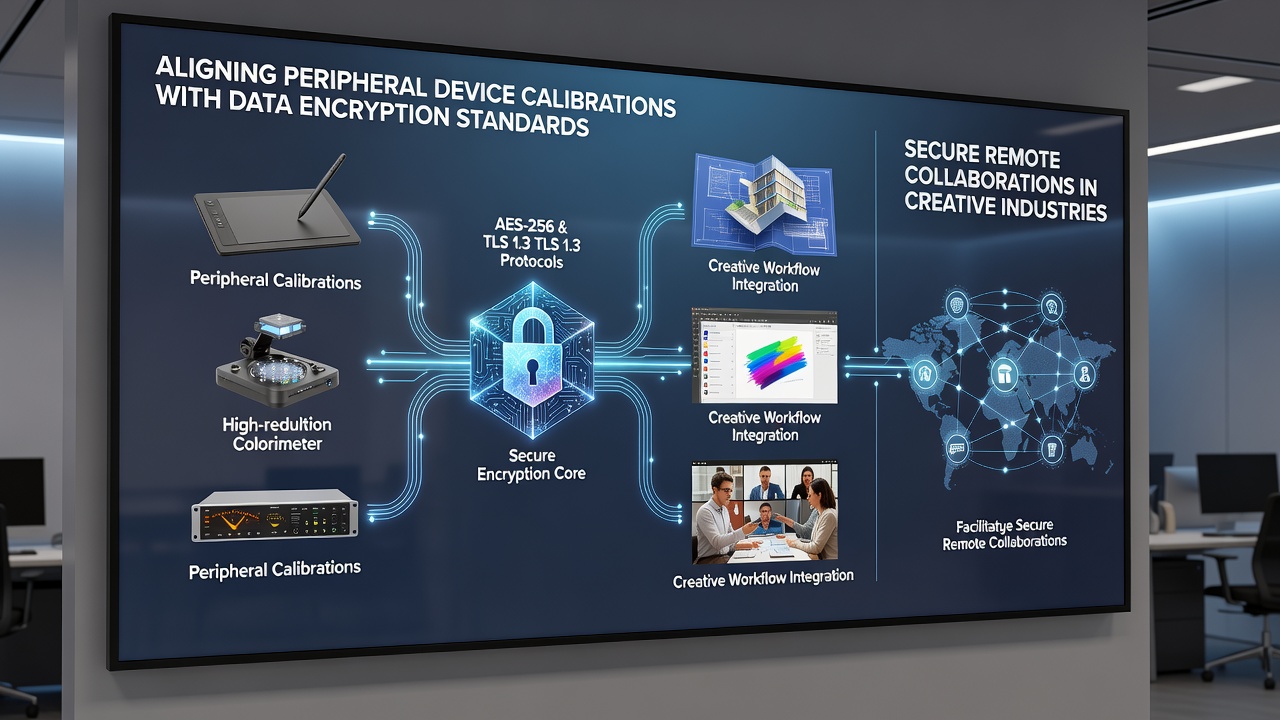 ALIGNING PERIPHERAL DEVICE CALIBRATIONS WITH DATA ENCRYPTION STANDARDS

Peripheral Calibrations

High-redultion Colorimeter

Peripheral Calibrations

AES-256 & TLS 1.3 TLS 1.3 Protocols

Secure Encryption Core

Creative Workflow Integration

Creative Workflow Integration

Creative Workflow Integration

SECURE REMOTE COLLABORATIONS IN CREATIVE INDUSTRIES

Facilitatye Secure Remote Collaborations